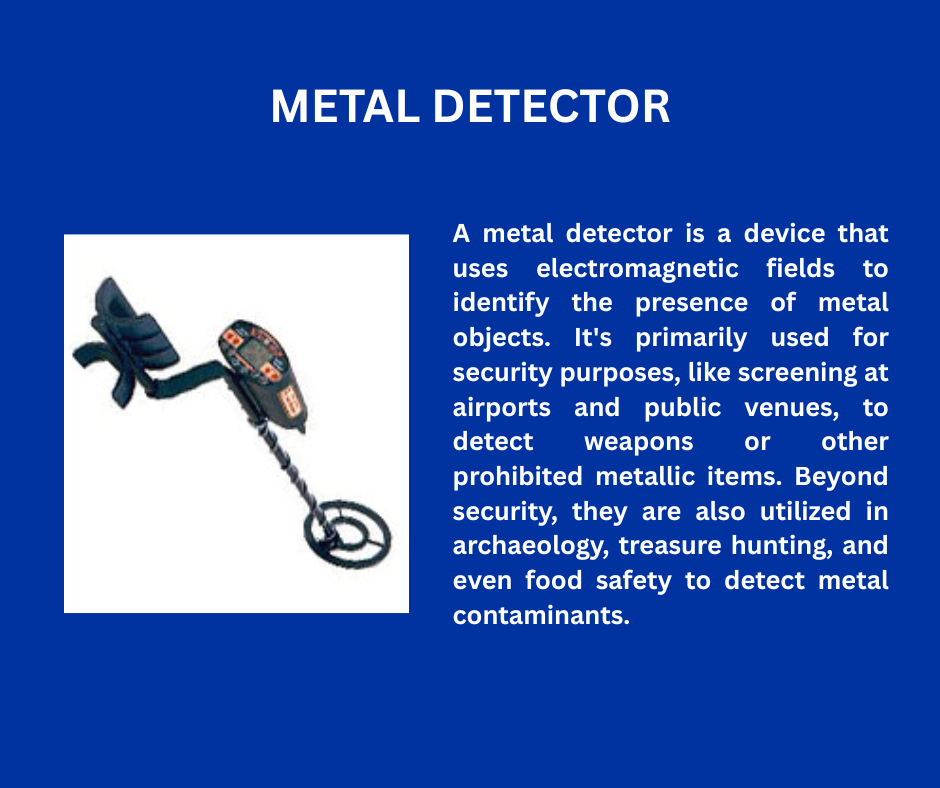 METAL DETECTOR

A metal detector is a device that uses electromagnetic fields to identify the presence of metal objects. It's primarily used for security purposes, like screening at airports and public venues, to detect weapons or other prohibited metallic items. Beyond security, they are also utilized in archaeology, treasure hunting, and even food safety to detect metal contaminants.